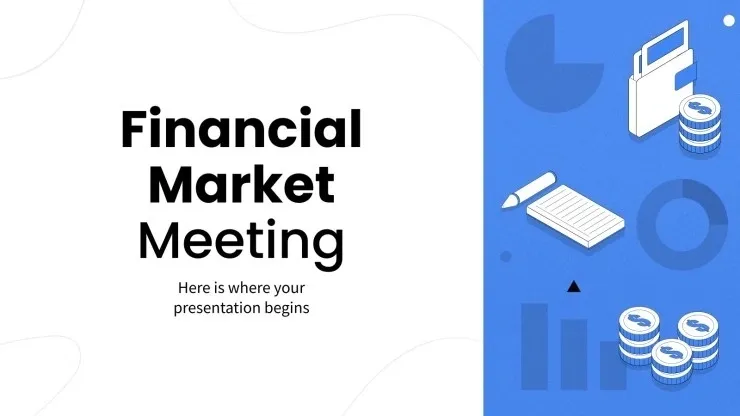 Financial Market Meeting

Here is where your presentation begins